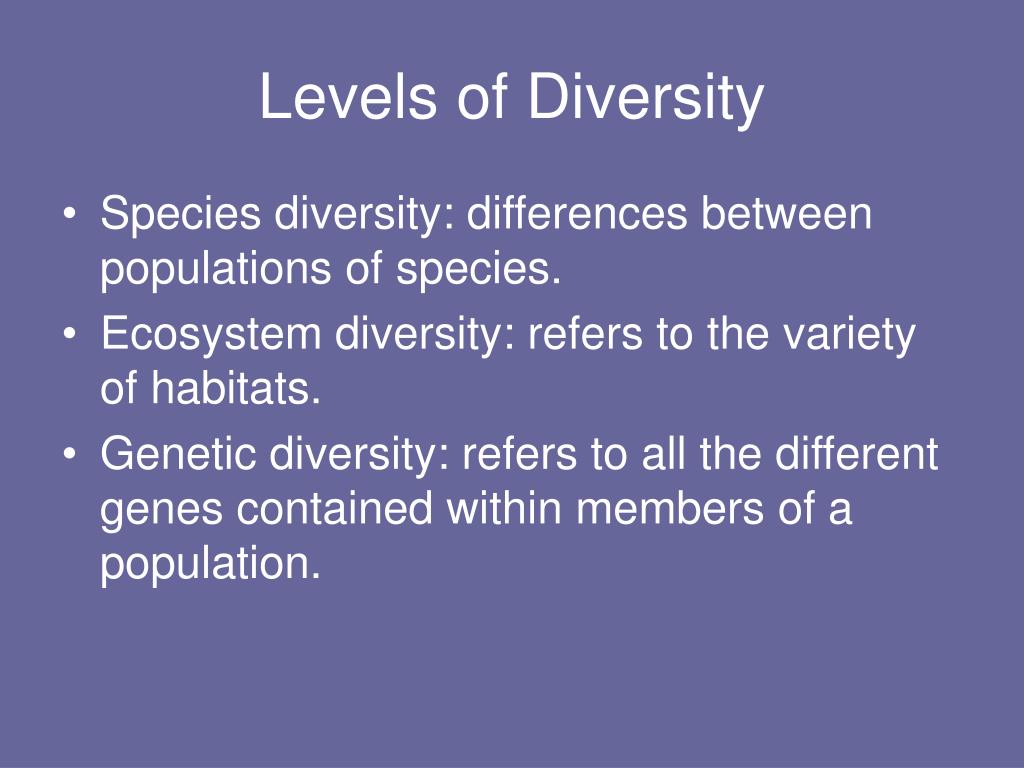 Levels of Diversity

• Species diversity: differences between populations of species.
• Ecosystem diversity: refers to the variety of habitats.
• Genetic diversity: refers to all the different genes contained within members of a population.